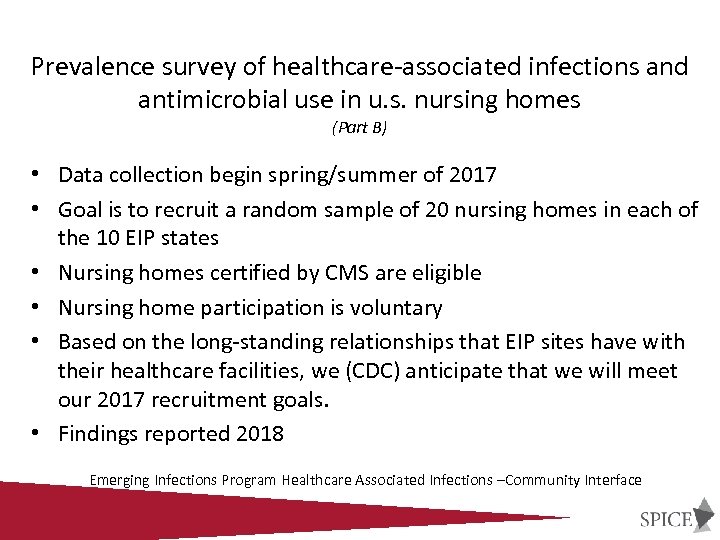 Prevalence survey of healthcare-associated infections and antimicrobial use in u.s. nursing homes
(Part B)

• Data collection begin spring/summer of 2017
• Goal is to recruit a random sample of 20 nursing homes in each of the 10 EIP states
• Nursing homes certified by CMS are eligible
• Nursing home participation is voluntary
• Based on the long-standing relationships that EIP sites have with their healthcare facilities, we (CDC) anticipate that we will meet our 2017 recruitment goals.
• Findings reported 2018

Emerging Infections Program Healthcare Associated Infections –Community Interface

SPICE